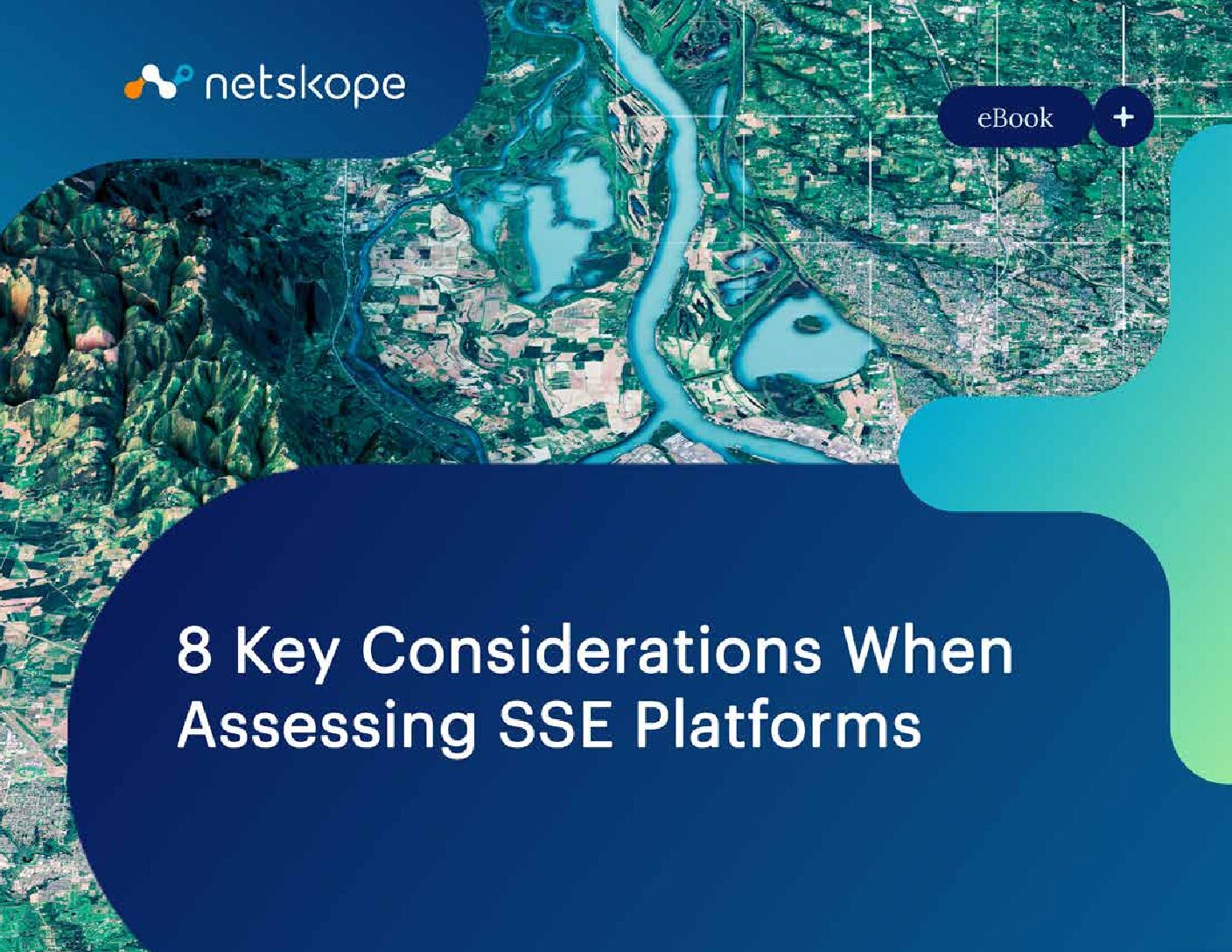 netskope

eBook +

8 Key Considerations When Assessing SSE Platforms